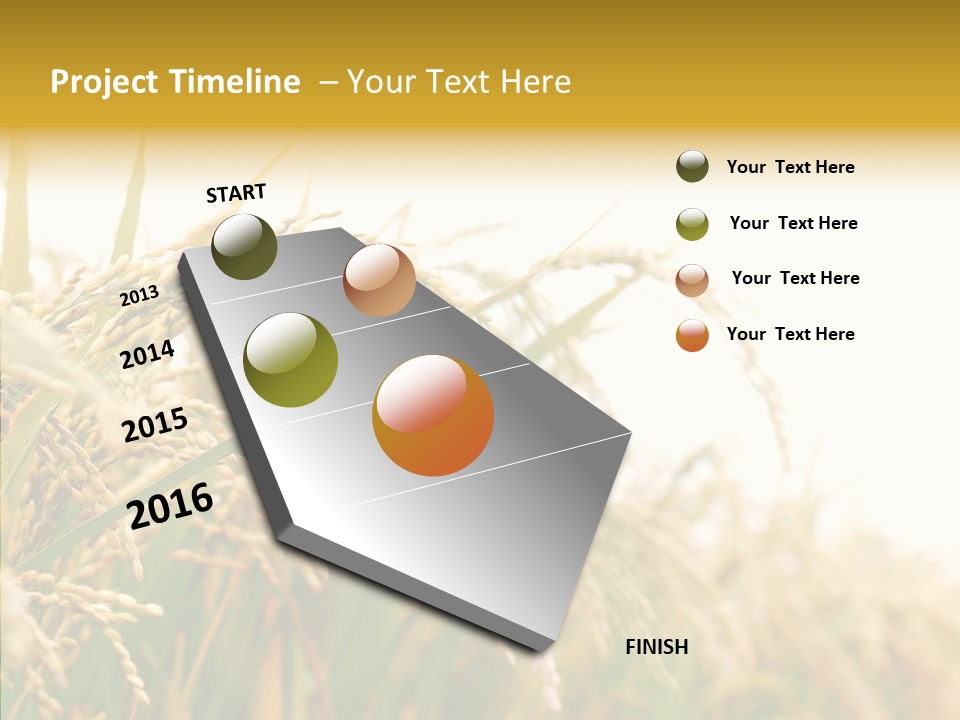 Project Timeline – Your Text Here

START

2013

2014

2015

2016

FINISH

Your Text Here

Your Text Here

Your Text Here

Your Text Here